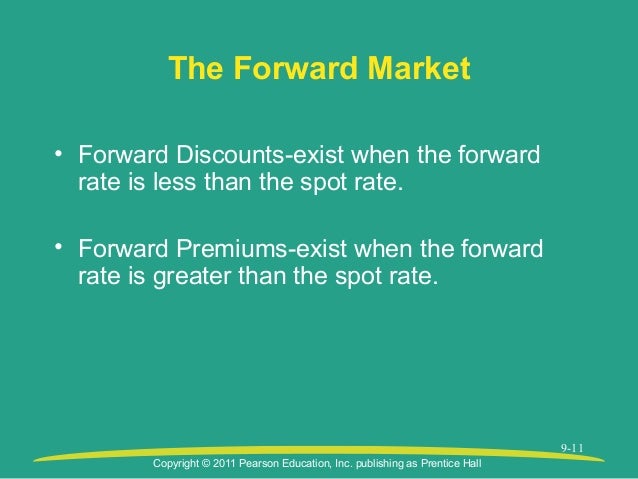 The Forward Market

• Forward Discounts-exist when the forward rate is less than the spot rate.

• Forward Premiums-exist when the forward rate is greater than the spot rate.

9-11

Copyright © 2011 Pearson Education, Inc. publishing as Prentice Hall